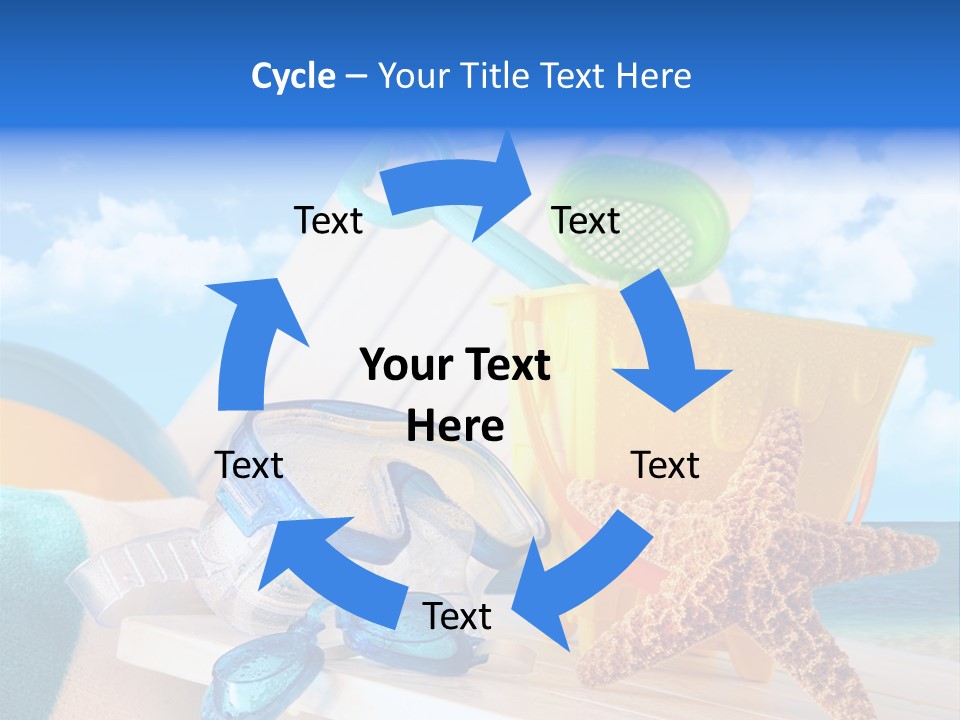 Cycle – Your Title Text Here

Text

Text

Your Text Here

Text

Text

Text